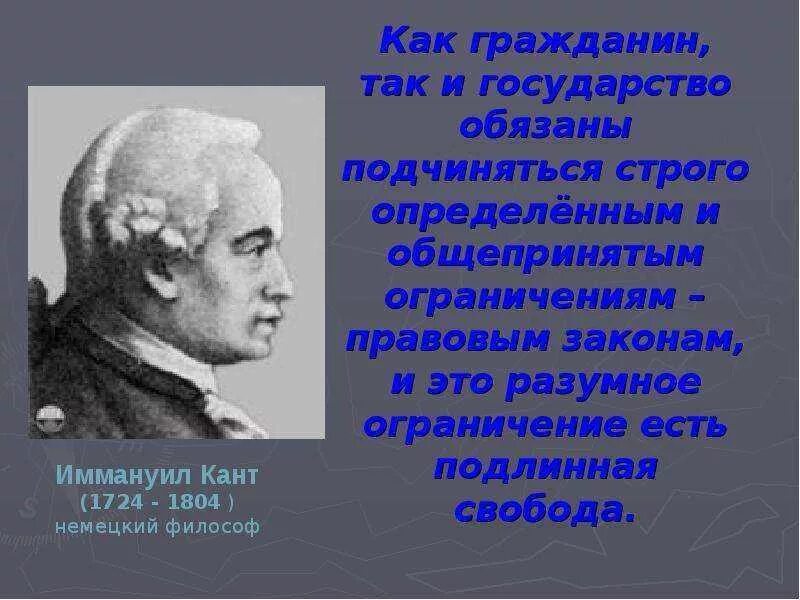 Как гражданин, так и государство обязаны подчиняться строго определённым и общепринятым ограничениям – правовым законам, и это разумное ограничение есть подлинная свобода.

Иммануил Кант
(1724 - 1804 )
немецкий философ